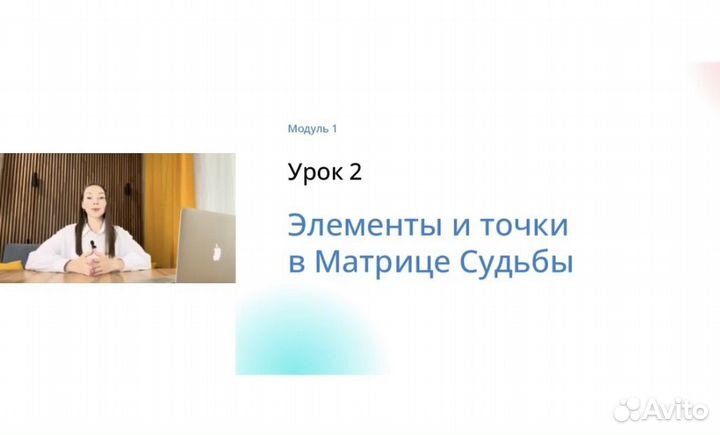 Модуль 1

Урок 2

Элементы и точки в Матрице Судьбы

Avito